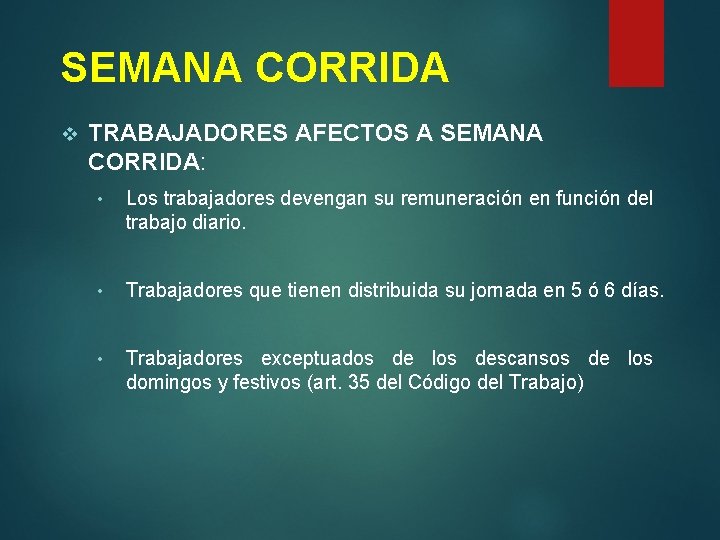 SEMANA CORRIDA

❖ TRABAJADORES AFECTOS A SEMANA CORRIDA:

• Los trabajadores devengan su remuneración en función del trabajo diario.

• Trabajadores que tienen distribuida su jornada en 5 ó 6 días.

• Trabajadores exceptuados de los descansos de los domingos y festivos (art. 35 del Código del Trabajo)